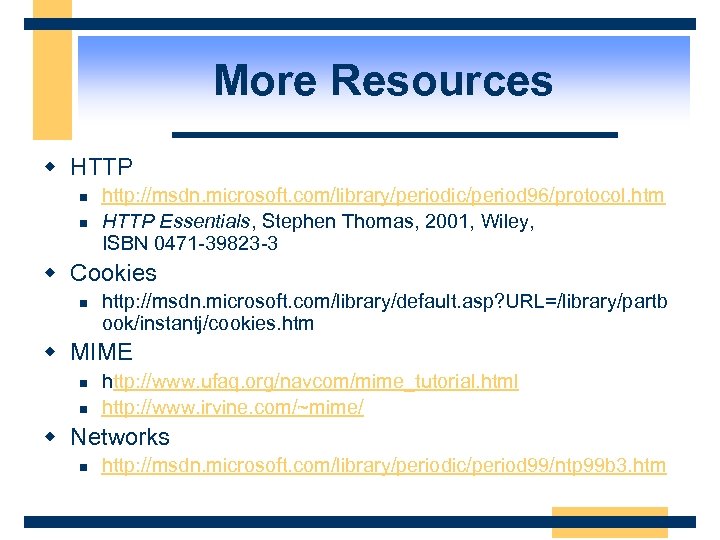 More Resources

HTTP

http://msdn.microsoft.com/library/periodic/period96/protocol.htm

HTTP Essentials, Stephen Thomas, 2001, Wiley, ISBN 0471-39823-3

Cookies

http://msdn.microsoft.com/library/default.asp?URL=/library/partbook/instantj/cookies.htm

MIME

http://www.ufaq.org/navcom/mime_tutorial.html

http://www.irvine.com/~mime/

Networks

http://msdn.microsoft.com/library/periodic/period99/ntp99b3.htm